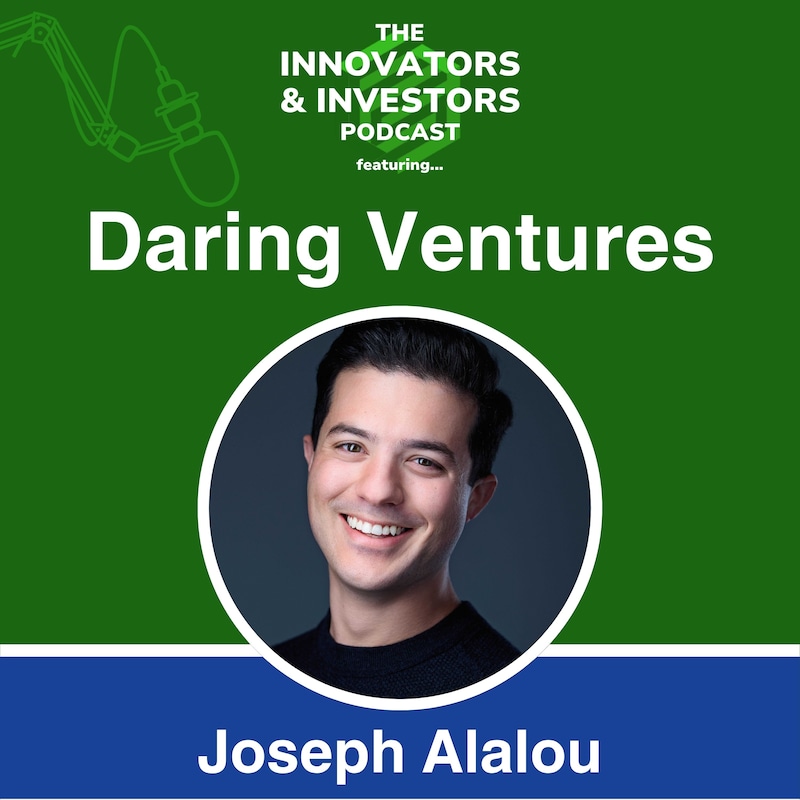 THE INNOVATORS & INVESTORS PODCAST

featuring...

Daring Ventures

Joseph Alalou